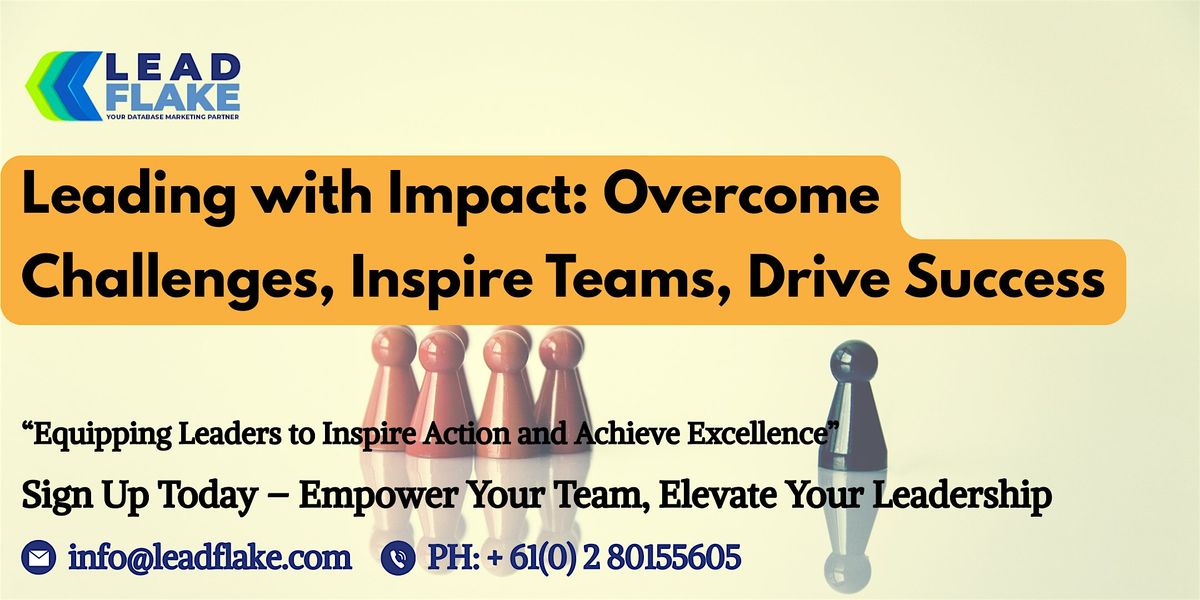 LEAD FLAKE
YOUR DATABASE MARKETING PARTNER

Leading with Impact: Overcome Challenges, Inspire Teams, Drive Success

“Equipping Leaders to Inspire Action and Achieve Excellence”

Sign Up Today – Empower Your Team, Elevate Your Leadership

info@leadflake.com PH: + 61(0) 2 80155605